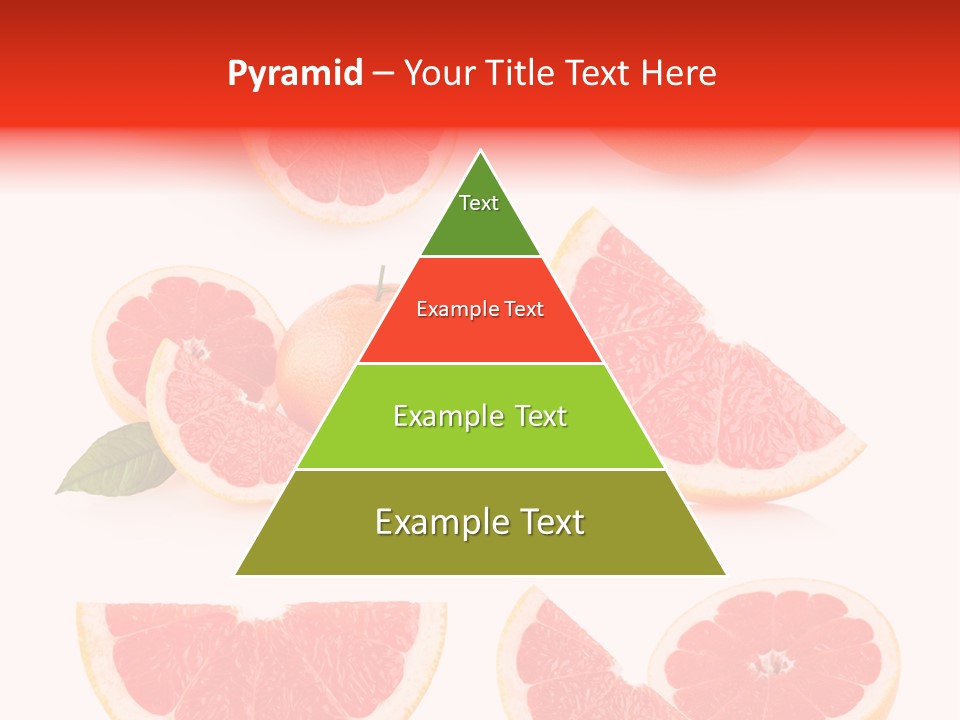 Pyramid – Your Title Text Here

Text

Example Text

Example Text

Example Text